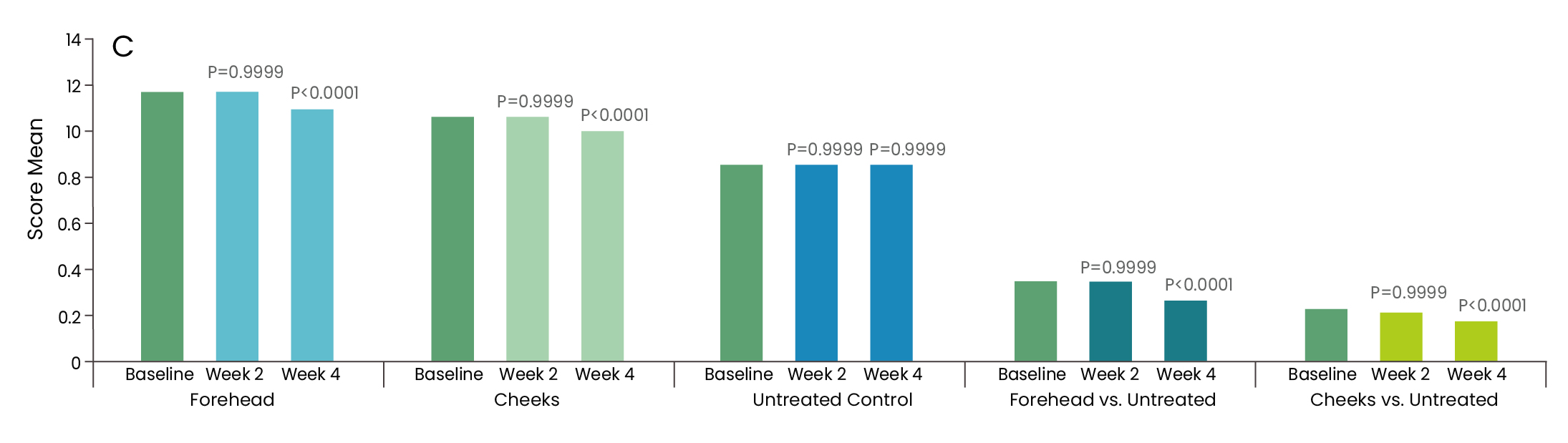 C

Score Mean

14
12
10
0.8
0.6
0.4
0.2
0

P=0.9999
P<0.0001
P=0.9999
P<0.0001
P=0.9999 P=0.9999
P=0.9999
P<0.0001
P=0.9999
P<0.0001

Baseline Week 2 Week 4
Forehead

Baseline Week 2 Week 4
Cheeks

Baseline Week 2 Week 4
Untreated Control

Baseline Week 2 Week 4
Forehead vs. Untreated

Baseline Week 2 Week 4
Cheeks vs. Untreated